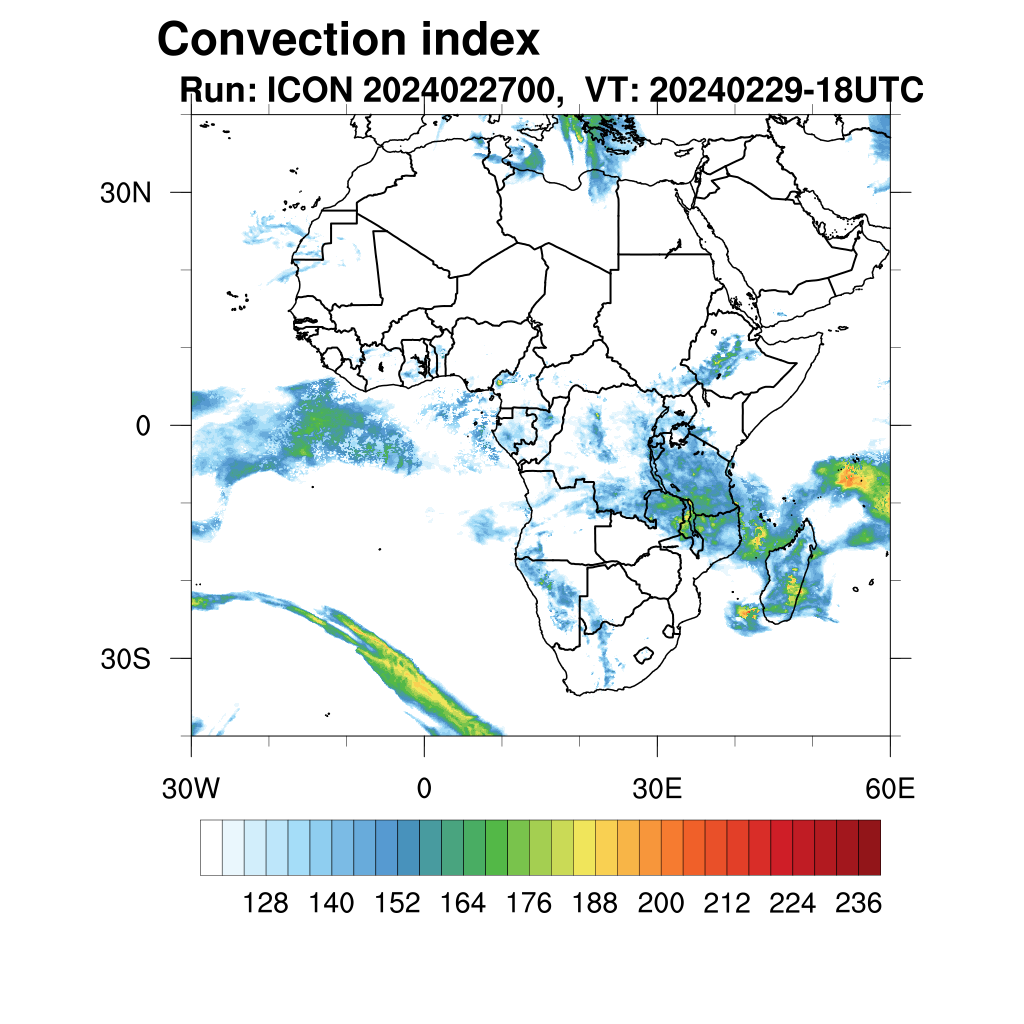 Convection index
Run: ICON 2024022700,  VT: 20240229-18UTC

30N
0
30S

30W
0
30E
60E

128 140 152 164 176 188 200 212 224 236